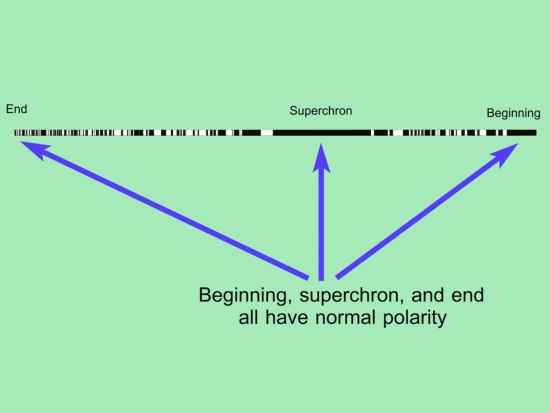 End

Superchron

Beginning

Beginning, superchron, and end all have normal polarity